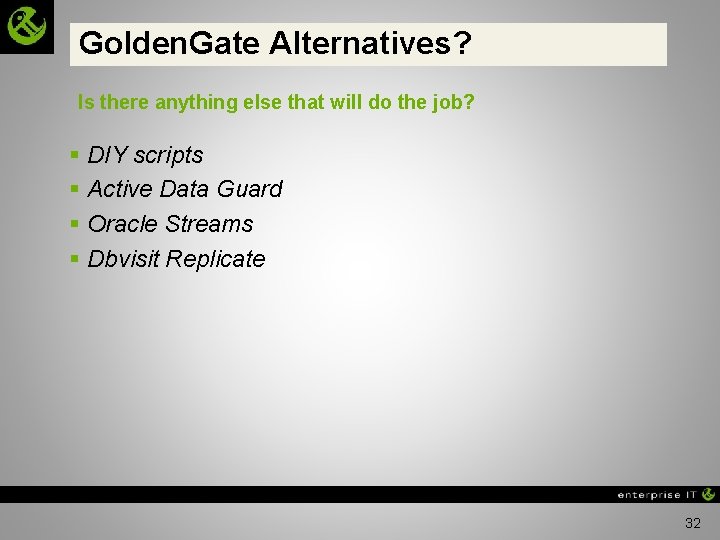 GoldenGate Alternatives?

Is there anything else that will do the job?

- DIY scripts
- Active Data Guard
- Oracle Streams
- Dbvisit Replicate

enterprise IT

32